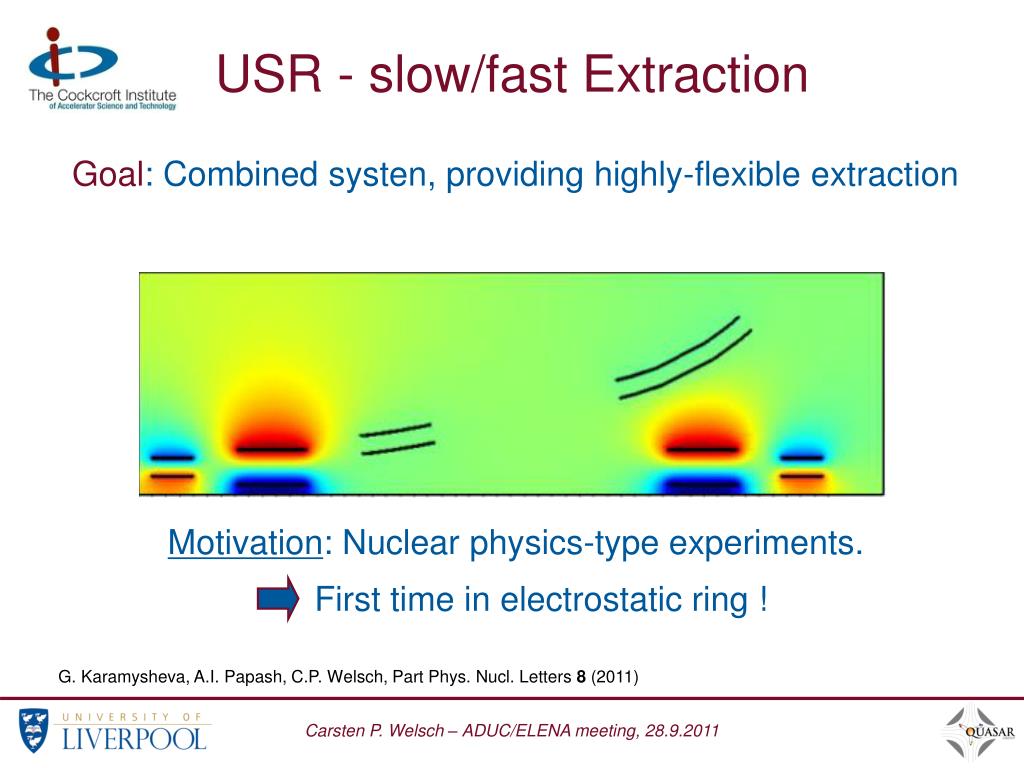 The Cockcroft Institute
of Accelerator Science and Technology

USR - slow/fast Extraction

Goal: Combined systen, providing highly-flexible extraction

Motivation: Nuclear physics-type experiments.

First time in electrostatic ring !

G. Karamysheva, A.I. Papash, C.P. Welsch, Part Phys. Nucl. Letters 8 (2011)

UNIVERSITY OF LIVERPOOL

Carsten P. Welsch – ADUC/ELENA meeting, 28.9.2011

QUASAR